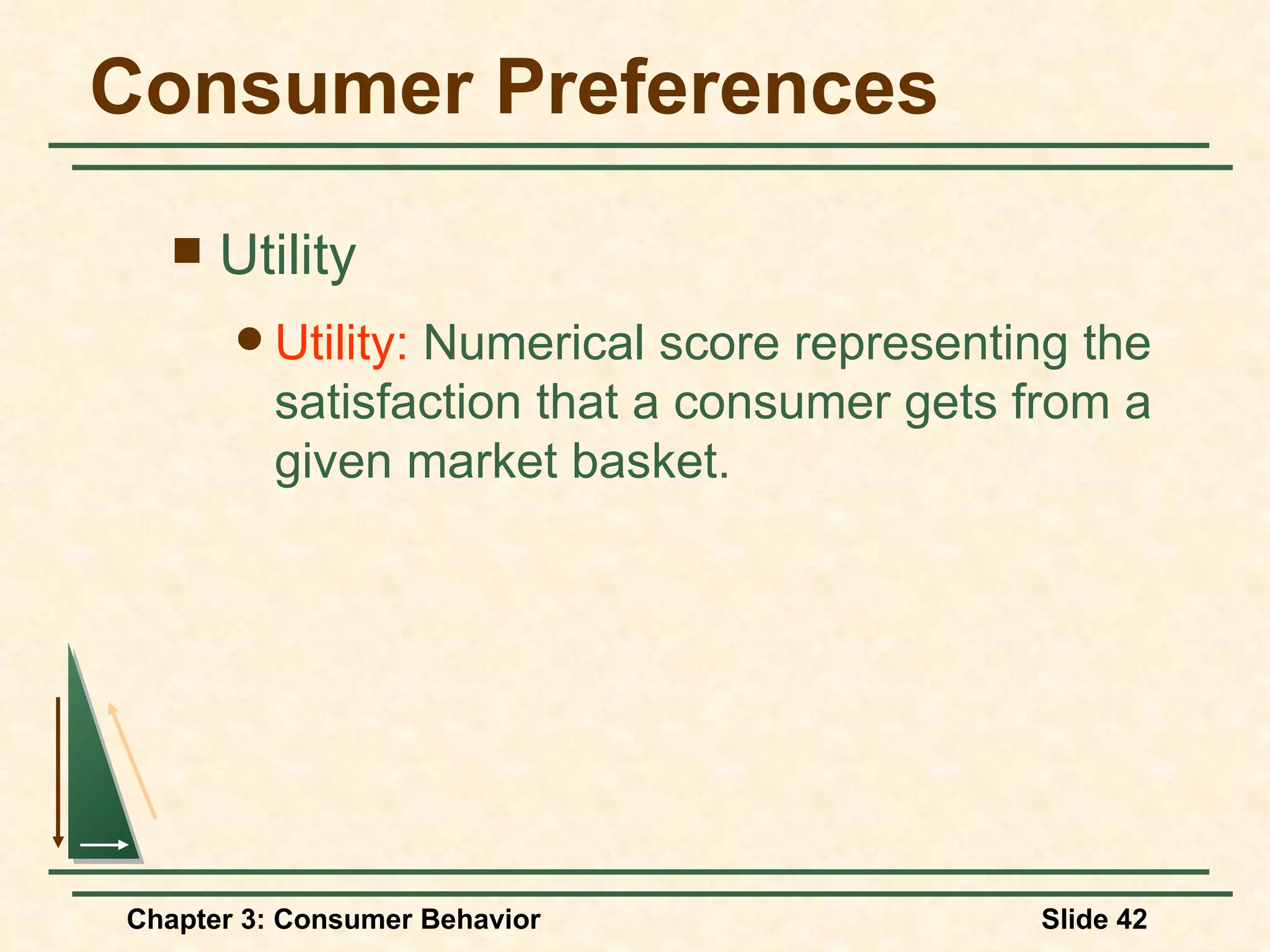 Consumer Preferences

Utility

Utility: Numerical score representing the satisfaction that a consumer gets from a given market basket.

Chapter 3: Consumer Behavior

Slide 42